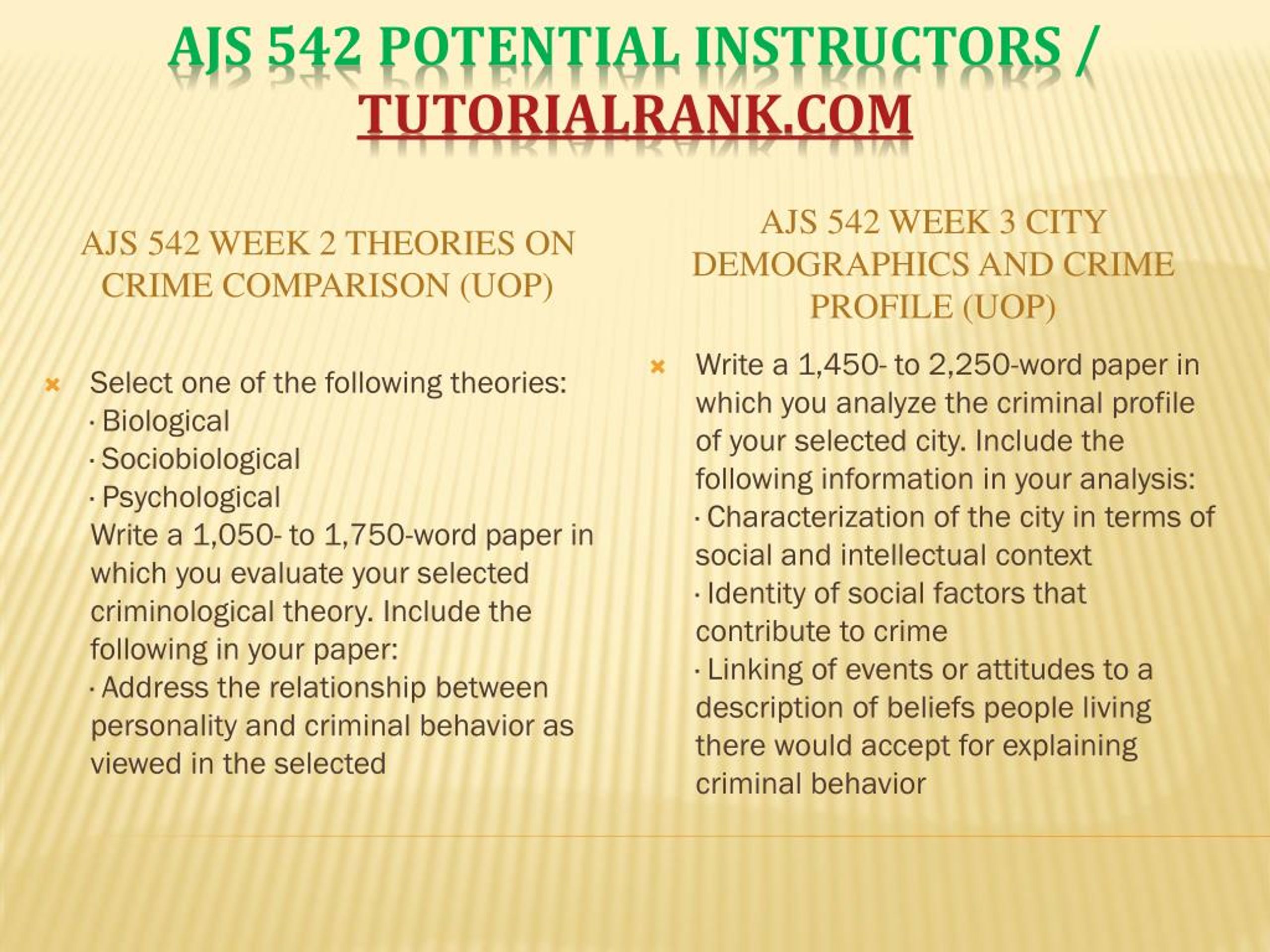 AJS 542 POTENTIAL INSTRUCTORS / TUTORIALRANK.COM

AJS 542 WEEK 2 THEORIES ON CRIME COMPARISON (UOP)

Select one of the following theories:
· Biological
· Sociobiological
· Psychological
Write a 1,050- to 1,750-word paper in which you evaluate your selected criminological theory. Include the following in your paper:
· Address the relationship between personality and criminal behavior as viewed in the selected

AJS 542 WEEK 3 CITY DEMOGRAPHICS AND CRIME PROFILE (UOP)

Write a 1,450- to 2,250-word paper in which you analyze the criminal profile of your selected city. Include the following information in your analysis:
· Characterization of the city in terms of social and intellectual context
· Identity of social factors that contribute to crime
· Linking of events or attitudes to a description of beliefs people living there would accept for explaining criminal behavior